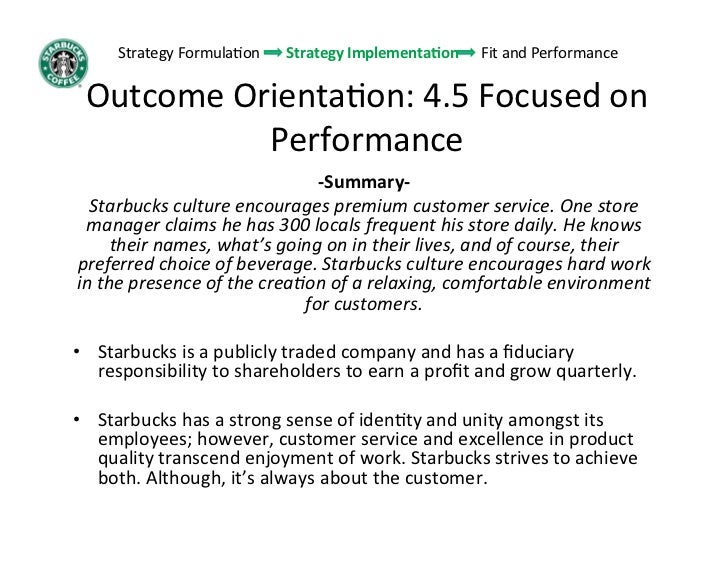 STARBUCKS COFFEE

Strategy Formulation ➡ Strategy Implementation ➡ Fit and Performance

Outcome Orientation: 4.5 Focused on Performance

-Summary-

Starbucks culture encourages premium customer service. One store manager claims he has 300 locals frequent his store daily. He knows their names, what's going on in their lives, and of course, their preferred choice of beverage. Starbucks culture encourages hard work in the presence of the creation of a relaxing, comfortable environment for customers.

• Starbucks is a publicly traded company and has a fiduciary responsibility to shareholders to earn a profit and grow quarterly.

• Starbucks has a strong sense of identity and unity amongst its employees; however, customer service and excellence in product quality transcend enjoyment of work. Starbucks strives to achieve both. Although, it's always about the customer.